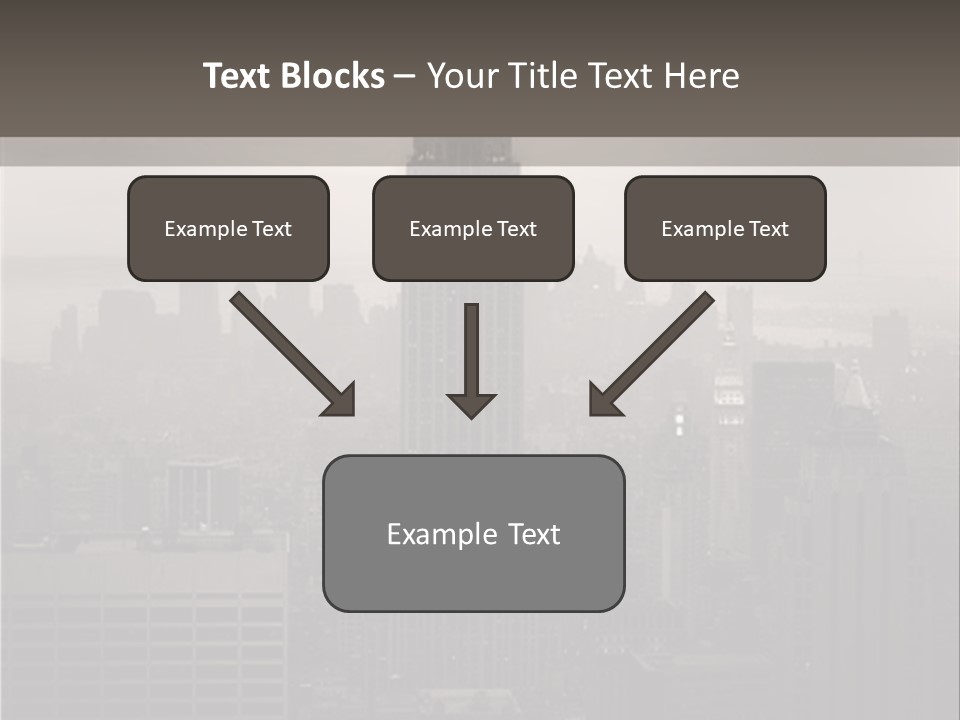 Text Blocks – Your Title Text Here

Example Text

Example Text

Example Text

Example Text